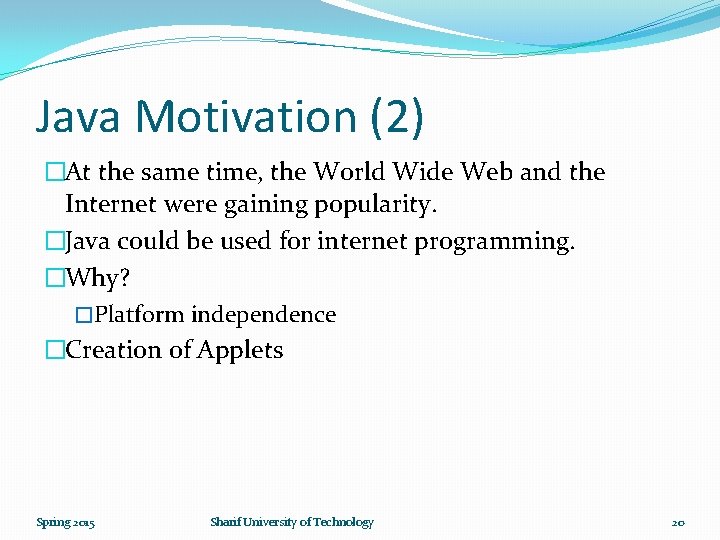 Java Motivation (2)

At the same time, the World Wide Web and the Internet were gaining popularity.

Java could be used for internet programming.

Why?

Platform independence

Creation of Applets

Spring 2015

Sharif University of Technology

20